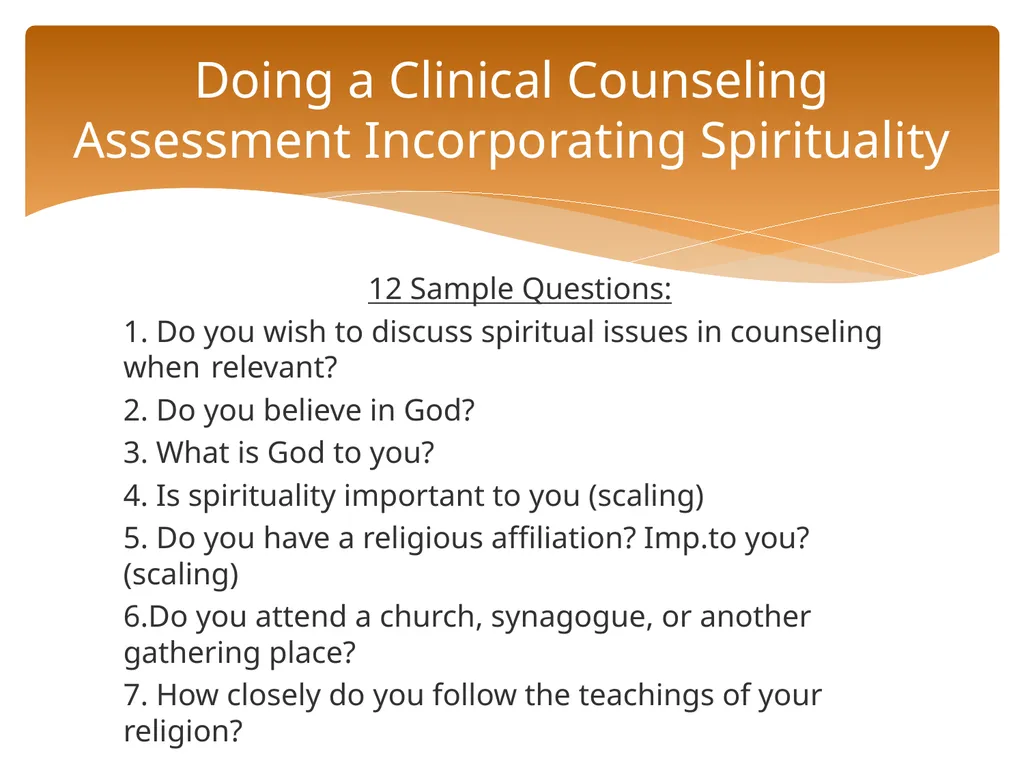 Doing a Clinical Counseling Assessment Incorporating Spirituality

12 Sample Questions:

1. Do you wish to discuss spiritual issues in counseling when relevant?

2. Do you believe in God?

3. What is God to you?

4. Is spirituality important to you (scaling)

5. Do you have a religious affiliation? Imp.to you? (scaling)

6.Do you attend a church, synagogue, or another gathering place?

7. How closely do you follow the teachings of your religion?